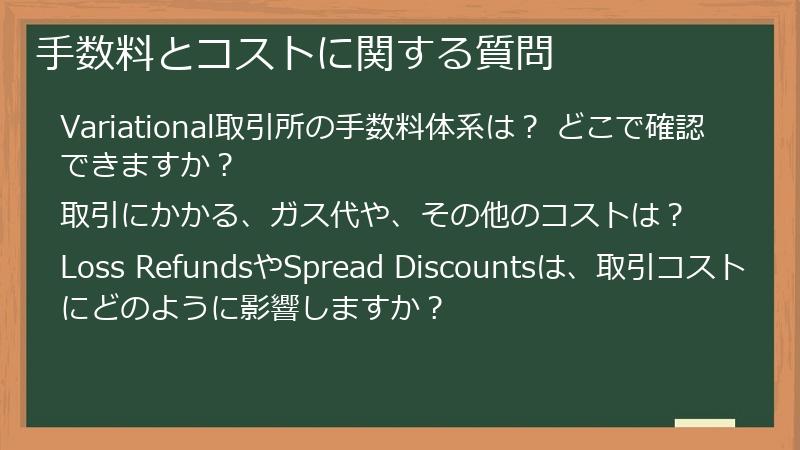 手数料とコストに関する質問

Variational取引所の手数料体系は？ どこで確認できますか？

取引にかかる、ガス代や、その他のコストは？

Loss RefundsやSpread Discountsは、取引コストにどのように影響しますか？